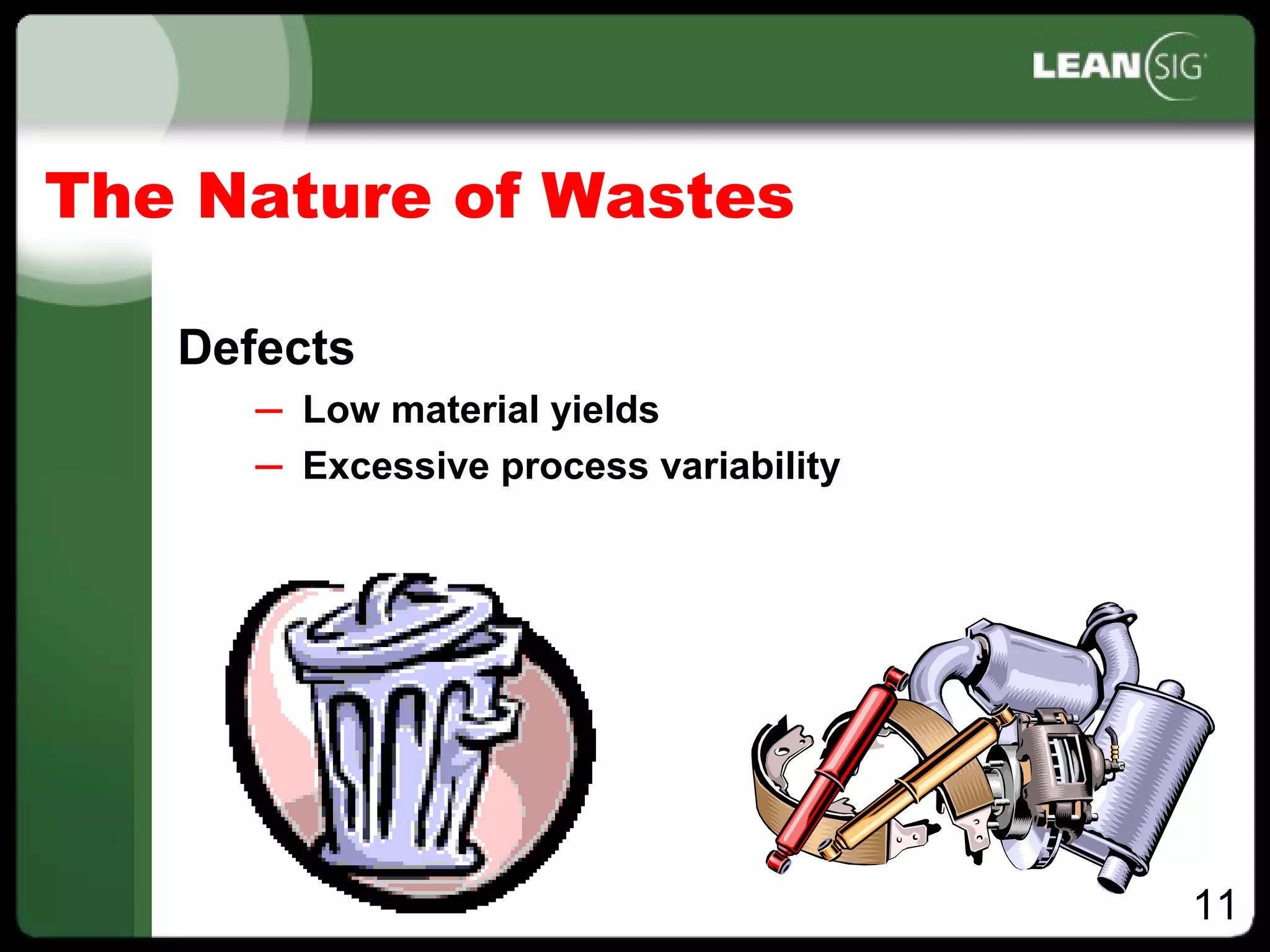 LEAN SIG

The Nature of Wastes

Defects

– Low material yields
– Excessive process variability

11